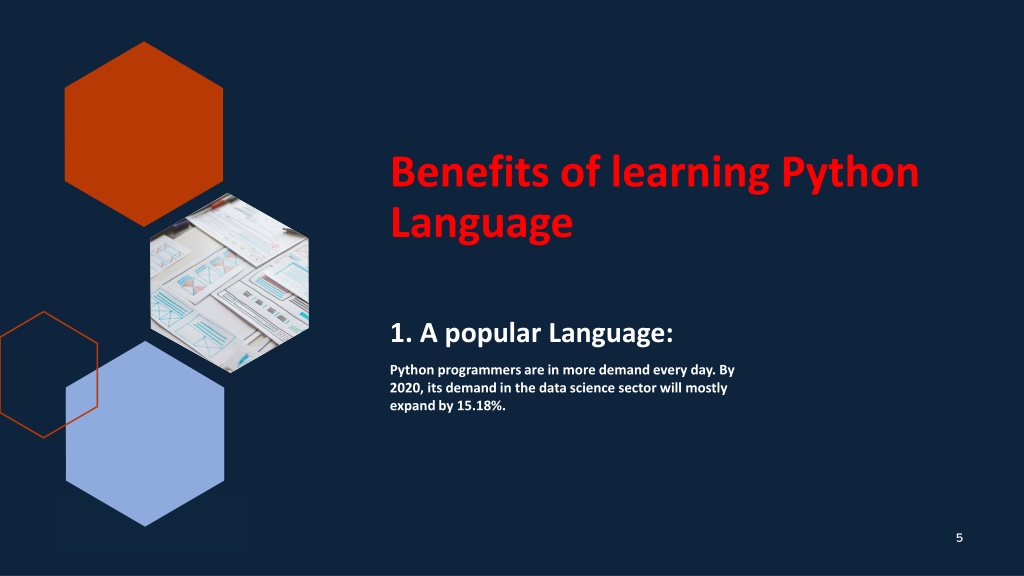 Benefits of learning Python Language

1. A popular Language:

Python programmers are in more demand every day. By 2020, its demand in the data science sector will mostly expand by 15.18%.

5